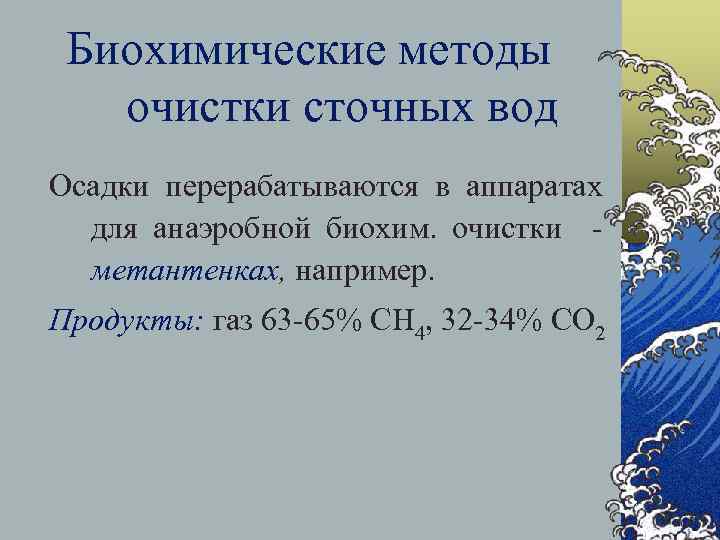 Биохимические методы очистки сточных вод

Осадки перерабатываются в аппаратах для анаэробной биохим. очистки - метантенках, например.

Продукты: газ 63-65% $CH_4$, 32-34% $CO_2$